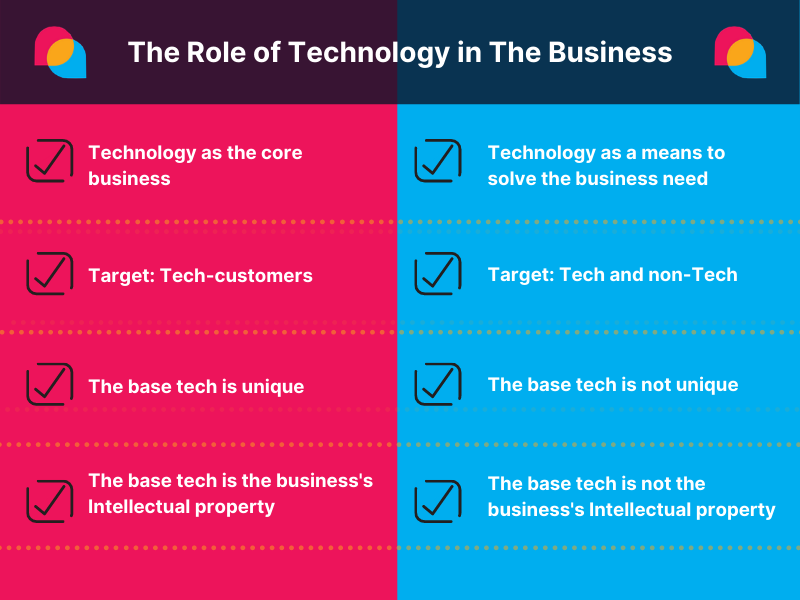 The Role of Technology in The Business

Technology as the core business

Target: Tech-customers

The base tech is unique

The base tech is the business's Intellectual property

Technology as a means to solve the business need

Target: Tech and non-Tech

The base tech is not unique

The base tech is not the business's Intellectual property